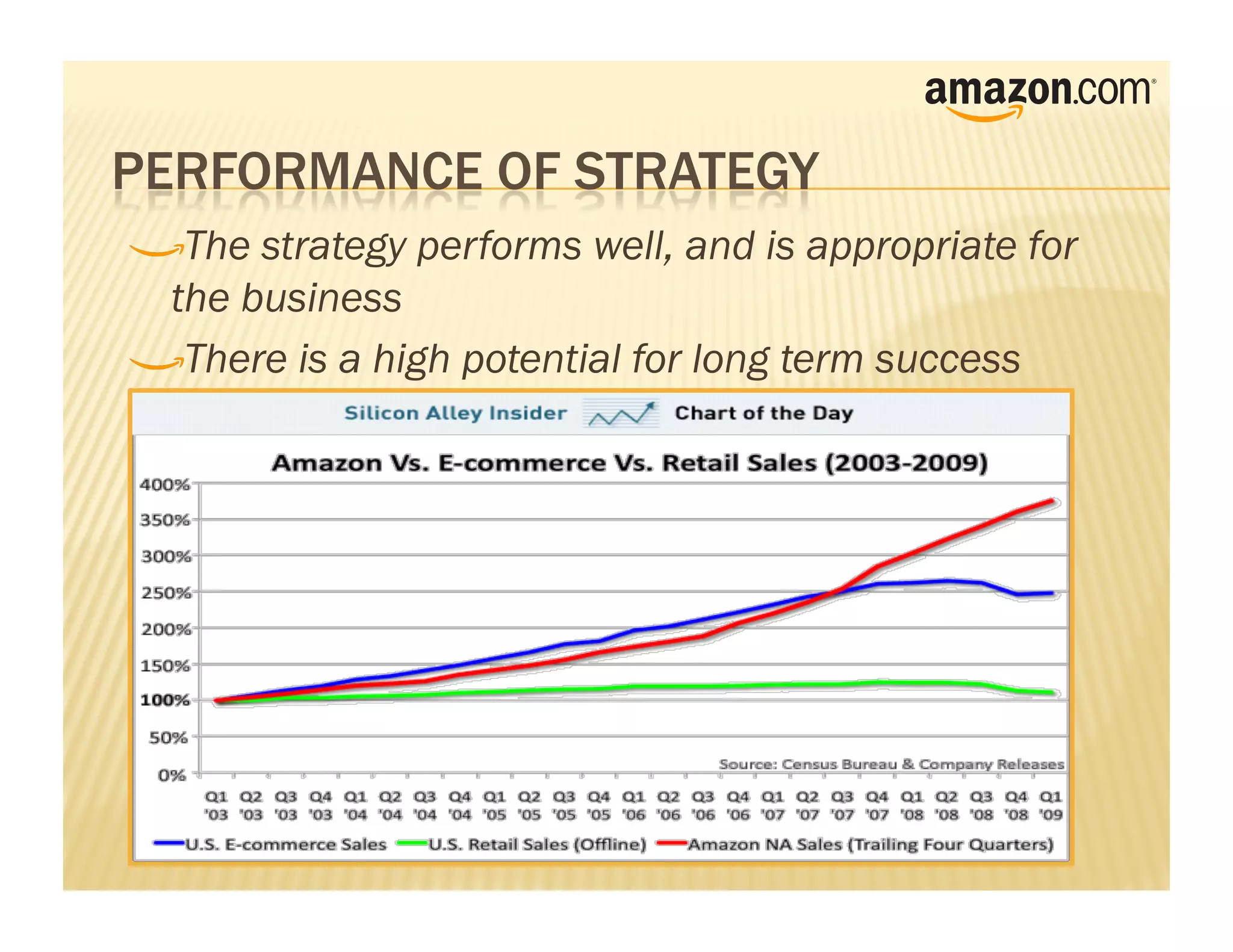 amazon.com

PERFORMANCE OF STRATEGY

The strategy performs well, and is appropriate for the business

There is a high potential for long term success

Silicon Alley Insider Chart of the Day

Amazon Vs. E-commerce Vs. Retail Sales (2003-2009)

400%
350%
300%
250%
200%
150%
100%
50%
0%

Source: Census Bureau & Company Releases

Q1 '03 Q2 '03 Q3 '03 Q4 '03 Q1 '04 Q2 '04 Q3 '04 Q4 '04 Q1 '05 Q2 '05 Q3 '05 Q4 '05 Q1 '06 Q2 '06 Q3 '06 Q4 '06 Q1 '07 Q2 '07 Q3 '07 Q4 '07 Q1 '08 Q2 '08 Q3 '08 Q4 '08 Q1 '09

U.S. E-commerce Sales U.S. Retail Sales (Offline) Amazon NA Sales (Trailing Four Quarters)